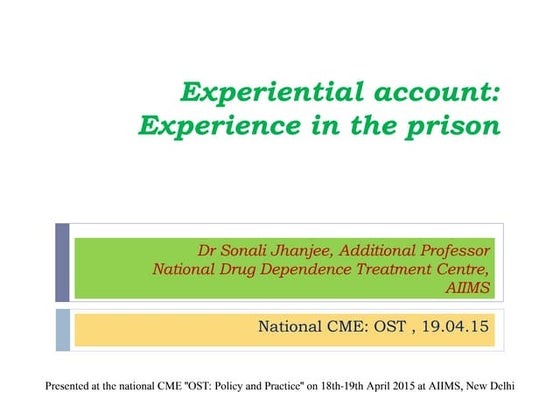 Experiential account: Experience in the prison

Dr Sonali Jhanjee, Additional Professor
National Drug Dependence Treatment Centre, AIIMS

National CME: OST , 19.04.15

Presented at the national CME "OST: Policy and Practice" on 18th-19th April 2015 at AIIMS, New Delhi